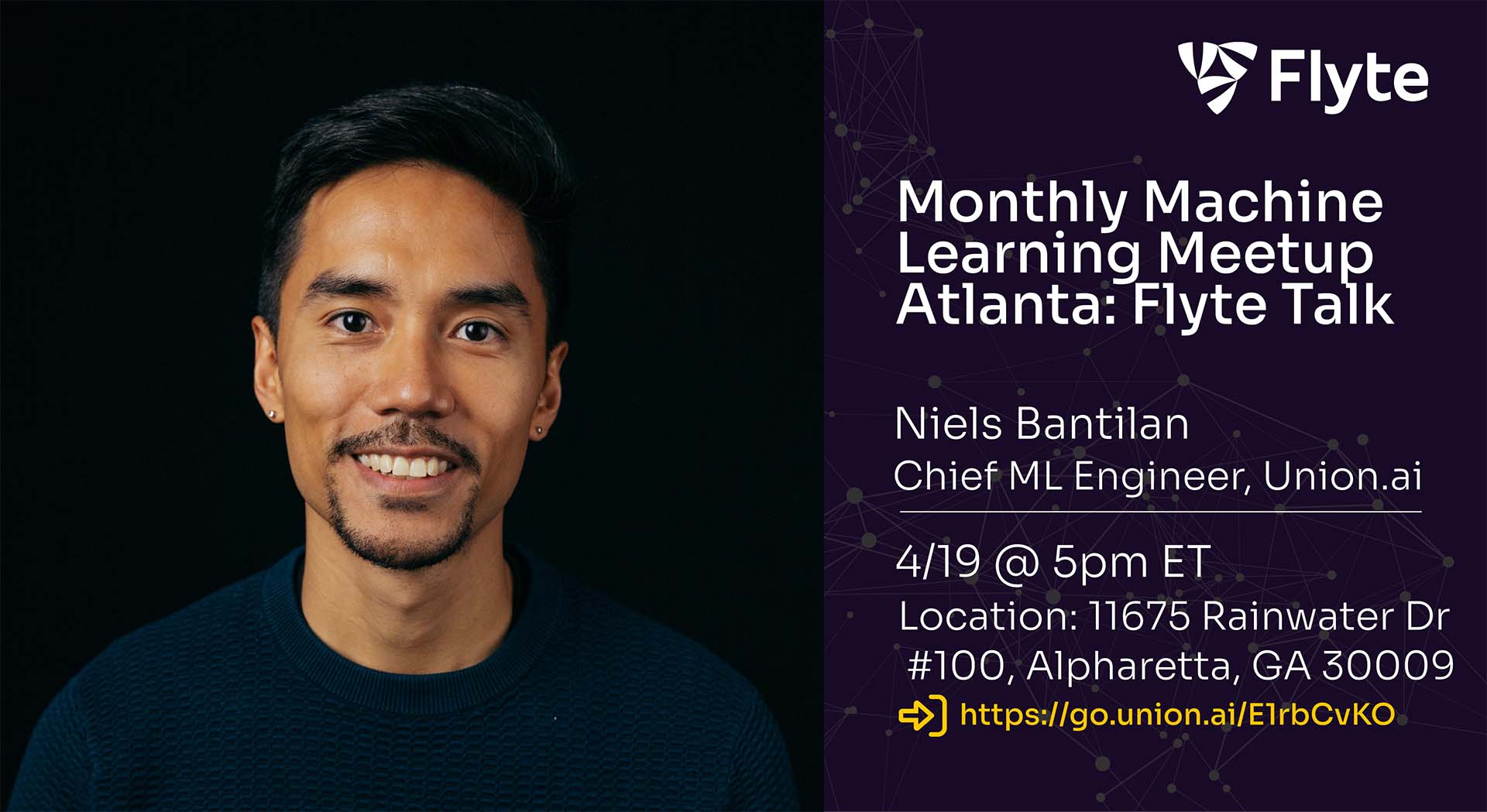 Flyte

Monthly Machine Learning Meetup Atlanta: Flyte Talk

Niels Bantilan
Chief ML Engineer, Union.ai

4/19 @ 5pm ET
Location: 11675 Rainwater Dr #100, Alpharetta, GA 30009
https://go.union.ai/E1rbCvKO